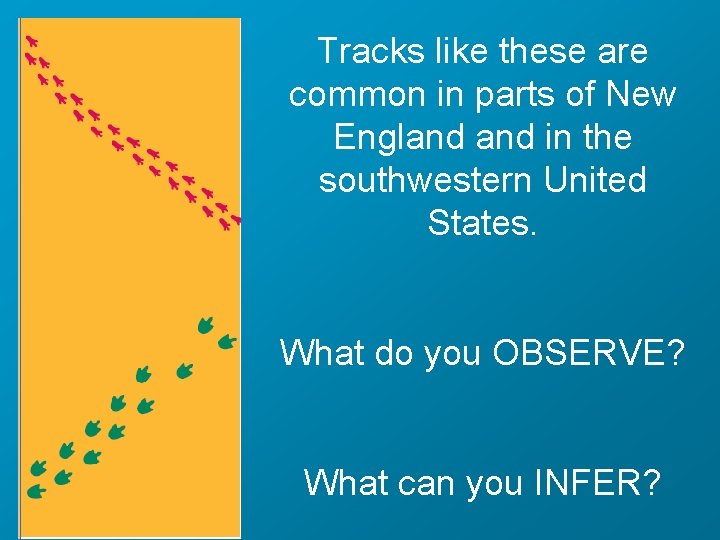 Tracks like these are common in parts of New England and in the southwestern United States.

What do you OBSERVE?

What can you INFER?